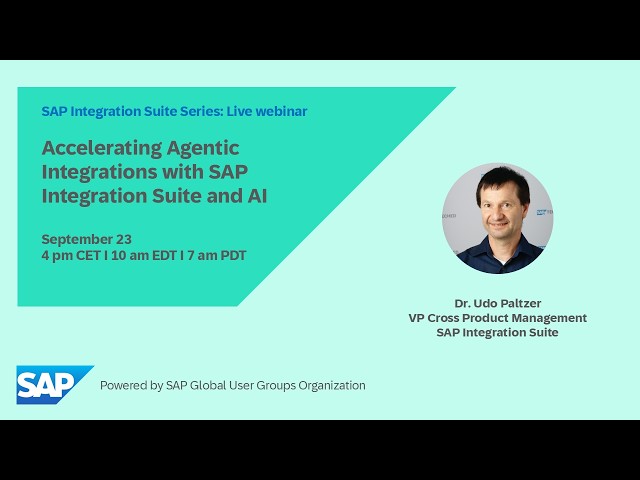 SAP Integration Suite Series: Live webinar

Accelerating Agentic Integrations with SAP Integration Suite and AI

September 23
4 pm CET I 10 am EDT I 7 am PDT

Dr. Udo Paltzer
VP Cross Product Management
SAP Integration Suite

SAP

Powered by SAP Global User Groups Organization